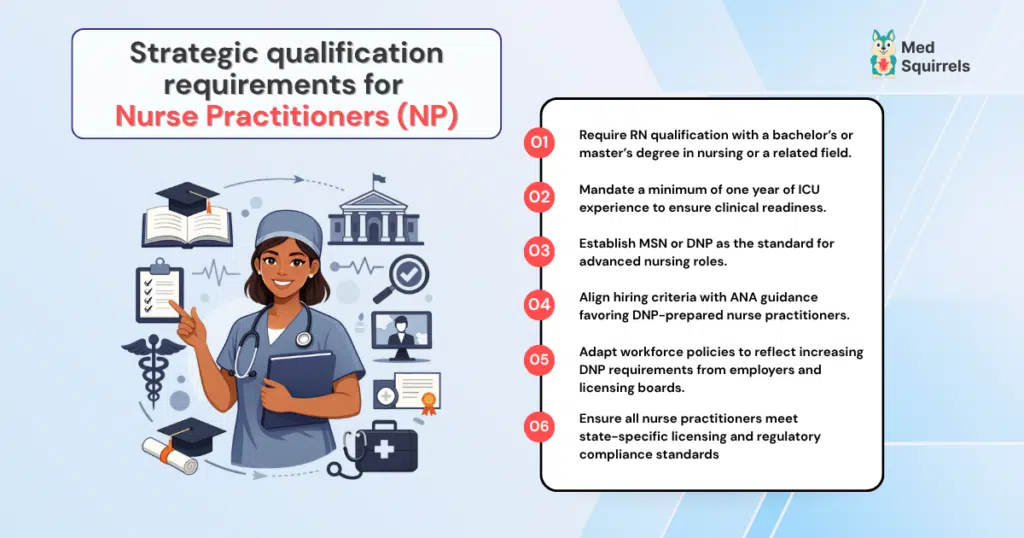 Strategic qualification requirements for Nurse Practitioners (NP)

Med Squirrels

01 Require RN qualification with a bachelor's or master's degree in nursing or a related field.

02 Mandate a minimum of one year of ICU experience to ensure clinical readiness.

03 Establish MSN or DNP as the standard for advanced nursing roles.

04 Align hiring criteria with ANA guidance favoring DNP-prepared nurse practitioners.

05 Adapt workforce policies to reflect increasing DNP requirements from employers and licensing boards.

06 Ensure all nurse practitioners meet state-specific licensing and regulatory compliance standards